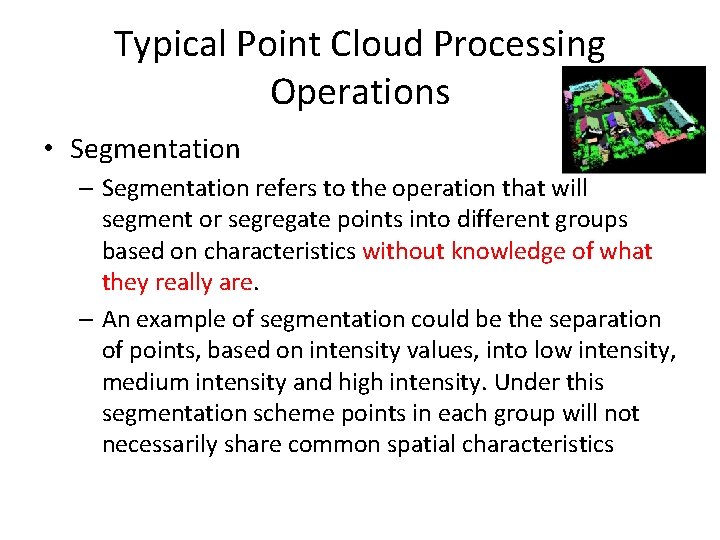 Typical Point Cloud Processing Operations

• Segmentation
– Segmentation refers to the operation that will segment or segregate points into different groups based on characteristics without knowledge of what they really are.
– An example of segmentation could be the separation of points, based on intensity values, into low intensity, medium intensity and high intensity. Under this segmentation scheme points in each group will not necessarily share common spatial characteristics